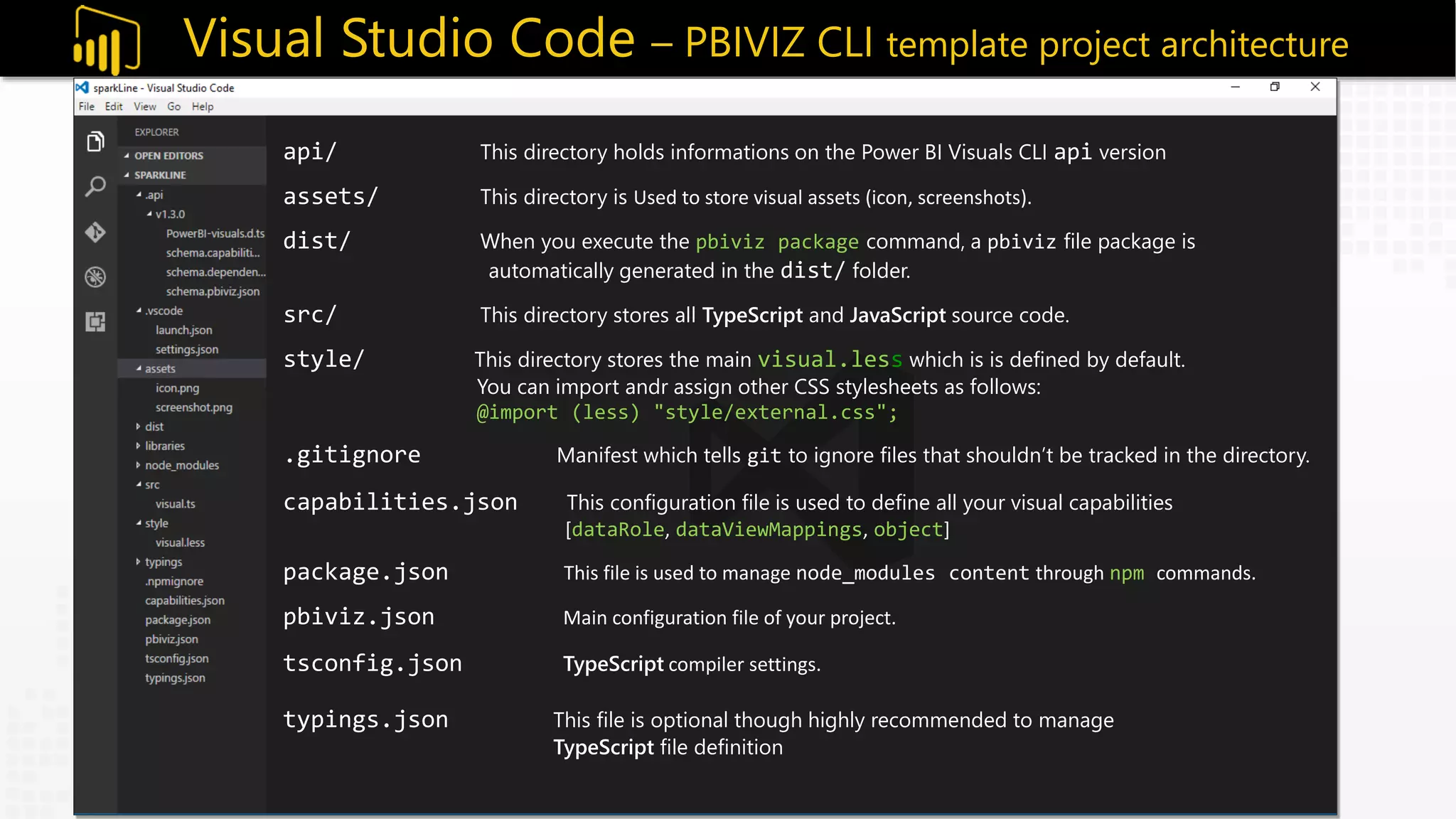 Visual Studio Code – PBIVIZ CLI template project architecture

sparkLine - Visual Studio Code

File Edit View Go Help

EXPLORER
OPEN EDITORS
SPARKLINE
.api
v1.3.0
PowerBI-visuals.d.ts
schema.capabiliti...
schema.dependen...
schema.pbiviz.json
.vscode
launch.json
settings.json
assets
icon.png
screenshot.png
dist
libraries
node_modules
src
visual.ts
style
visual.less
typings
.npmignore
capabilities.json
package.json
pbiviz.json
tsconfig.json
typings.json

api/ This directory holds informations on the Power BI Visuals CLI api version

assets/ This directory is Used to store visual assets (icon, screenshots).

dist/ When you execute the pbiviz package command, a pbiviz file package is automatically generated in the dist/ folder.

src/ This directory stores all TypeScript and JavaScript source code.

style/ This directory stores the main visual.less which is is defined by default. You can import andr assign other CSS stylesheets as follows: @import (less) "style/external.css";

.gitignore Manifest which tells git to ignore files that shouldn't be tracked in the directory.

capabilities.json This configuration file is used to define all your visual capabilities [dataRole, dataViewMappings, object]

package.json This file is used to manage node_modules content through npm commands.

pbiviz.json Main configuration file of your project.

tsconfig.json TypeScript compiler settings.

typings.json This file is optional though highly recommended to manage TypeScript file definition